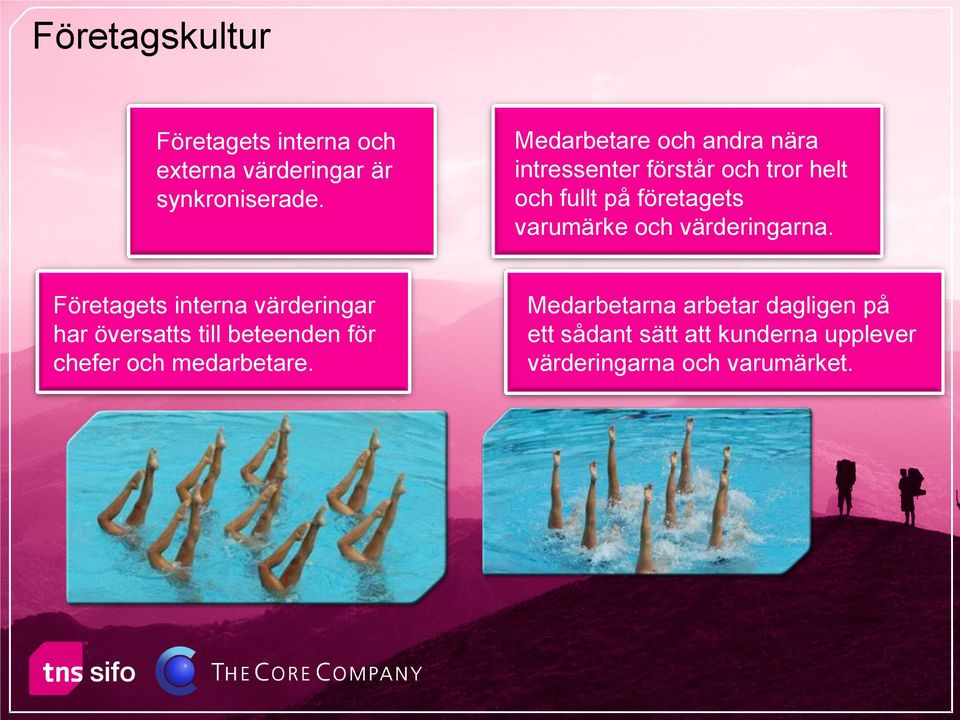 Företagskultur

Företagets interna och externa värderingar är synkroniserade.

Medarbetare och andra nära intressenter förstår och tror helt och fullt på företagets varumärke och värderingarna.

Företagets interna värderingar har översatts till beteenden för chefer och medarbetare.

Medarbetarna arbetar dagligen på ett sådant sätt att kunderna upplever värderingarna och varumärket.

tns sifo

THE CORE COMPANY